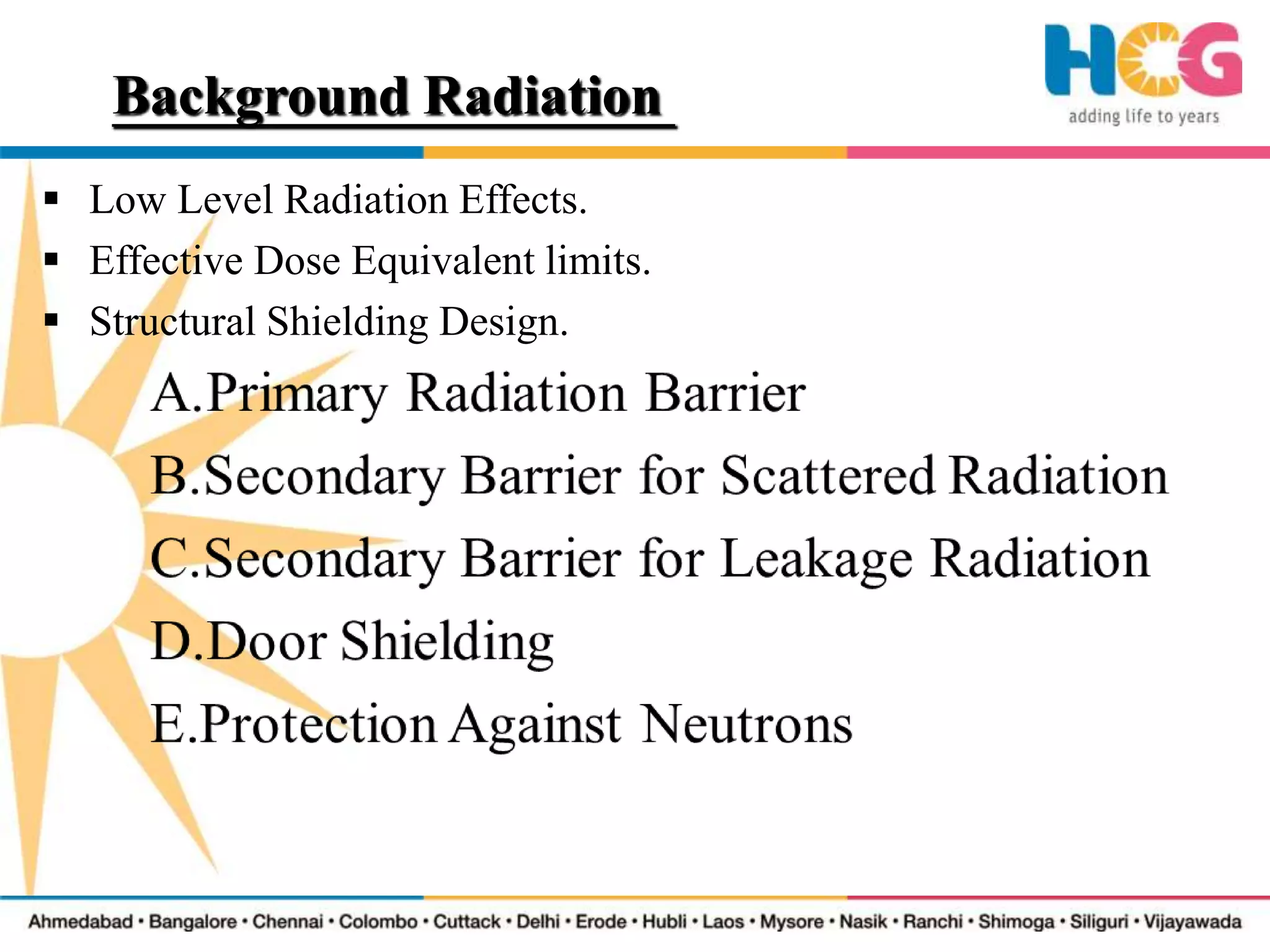 Background Radiation

HCG
adding life to years

▪ Low Level Radiation Effects.
▪ Effective Dose Equivalent limits.
▪ Structural Shielding Design.

A.Primary Radiation Barrier
B.Secondary Barrier for Scattered Radiation
C.Secondary Barrier for Leakage Radiation
D.Door Shielding
E.Protection Against Neutrons

Ahmedabad • Bangalore • Chennai • Colombo • Cuttack • Delhi • Erode • Hubli • Laos • Mysore • Nasik • Ranchi • Shimoga • Siliguri • Vijayawada